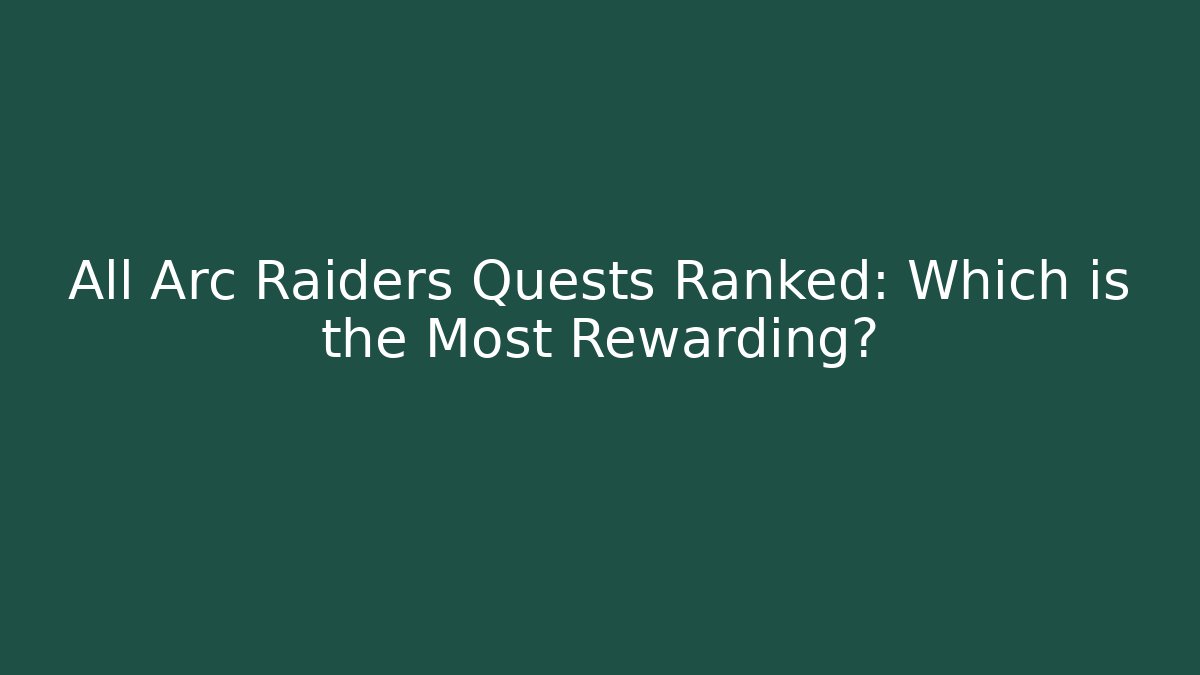 All Arc Raiders Quests Ranked: Which is the Most Rewarding?